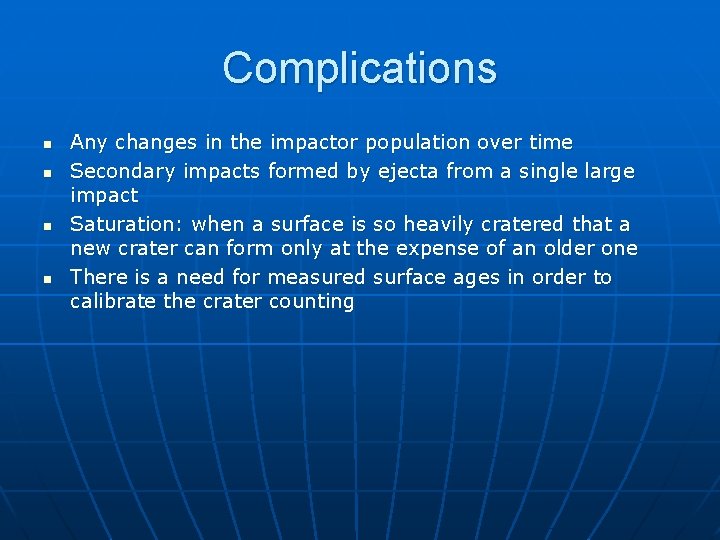 Complications

- Any changes in the impactor population over time
- Secondary impacts formed by ejecta from a single large impact
- Saturation: when a surface is so heavily cratered that a new crater can form only at the expense of an older one
- There is a need for measured surface ages in order to calibrate the crater counting